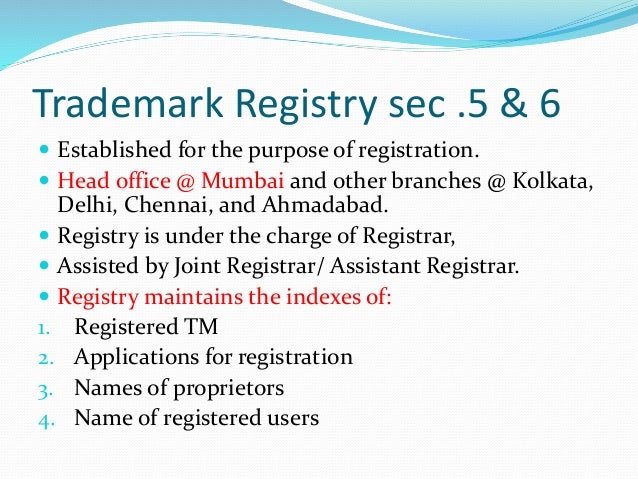 Trademark Registry sec .5 & 6

- Established for the purpose of registration.
- Head office @ Mumbai and other branches @ Kolkata, Delhi, Chennai, and Ahmadabad.
- Registry is under the charge of Registrar,
- Assisted by Joint Registrar/ Assistant Registrar.
- Registry maintains the indexes of:

1. Registered TM
2. Applications for registration
3. Names of proprietors
4. Name of registered users